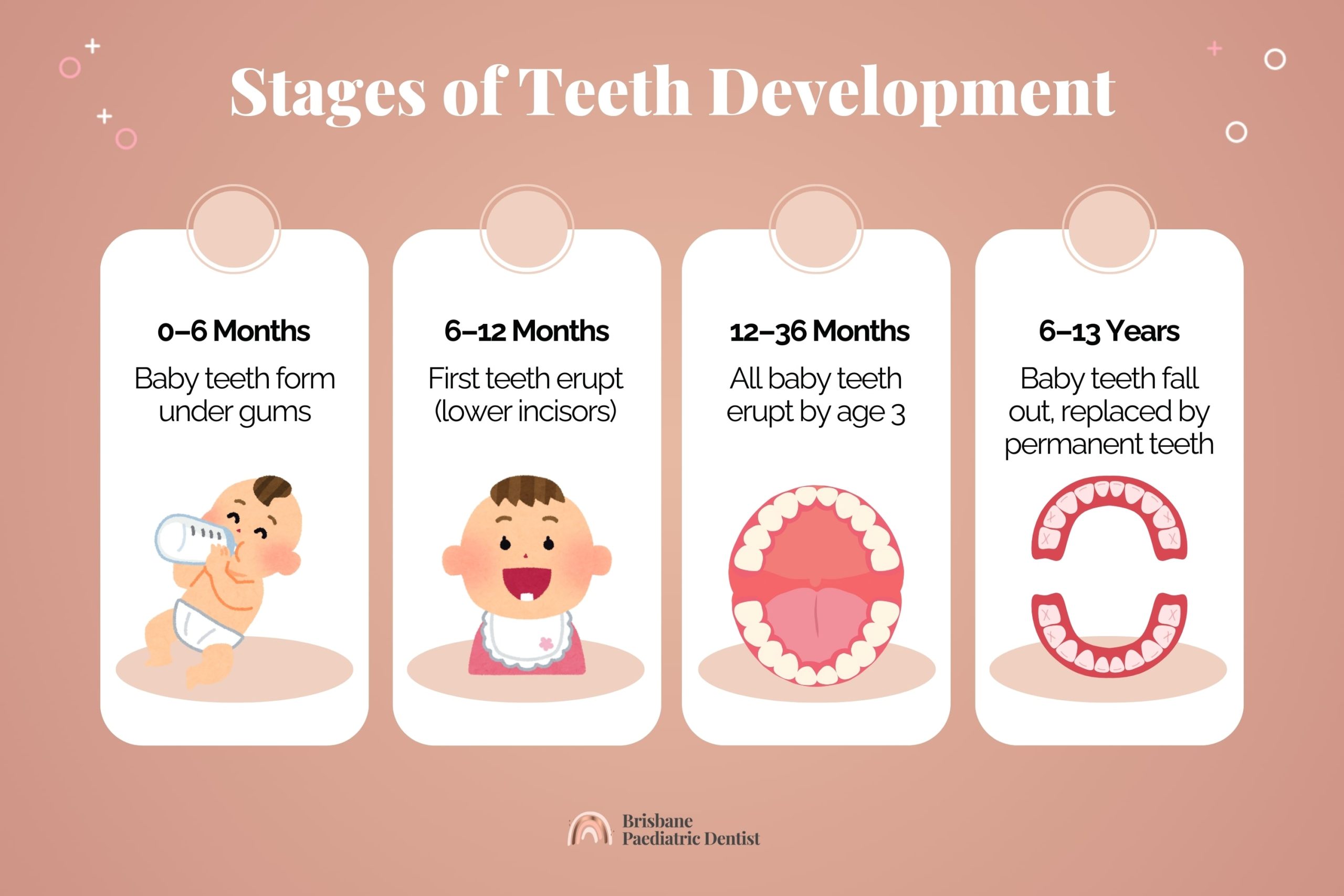 Stages of Teeth Development

0–6 Months
Baby teeth form under gums

6–12 Months
First teeth erupt (lower incisors)

12–36 Months
All baby teeth erupt by age 3

6–13 Years
Baby teeth fall out, replaced by permanent teeth

Brisbane Paediatric Dentist